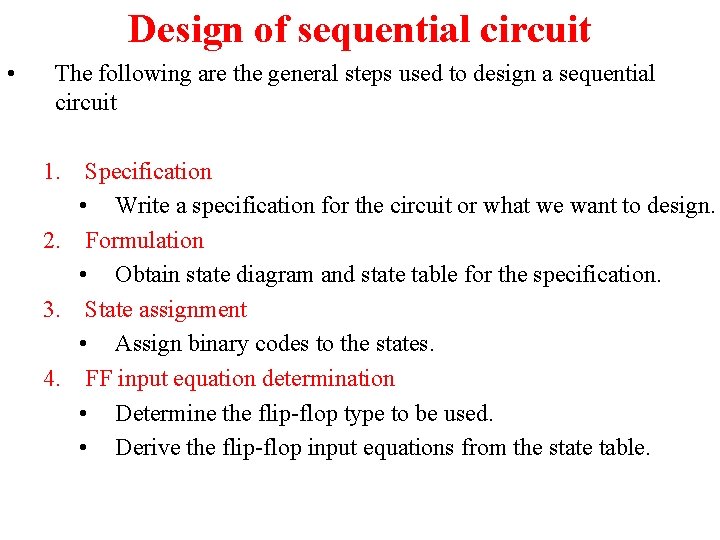 Design of sequential circuit

• The following are the general steps used to design a sequential circuit

1. Specification
• Write a specification for the circuit or what we want to design.
2. Formulation
• Obtain state diagram and state table for the specification.
3. State assignment
• Assign binary codes to the states.
4. FF input equation determination
• Determine the flip-flop type to be used.
• Derive the flip-flop input equations from the state table.